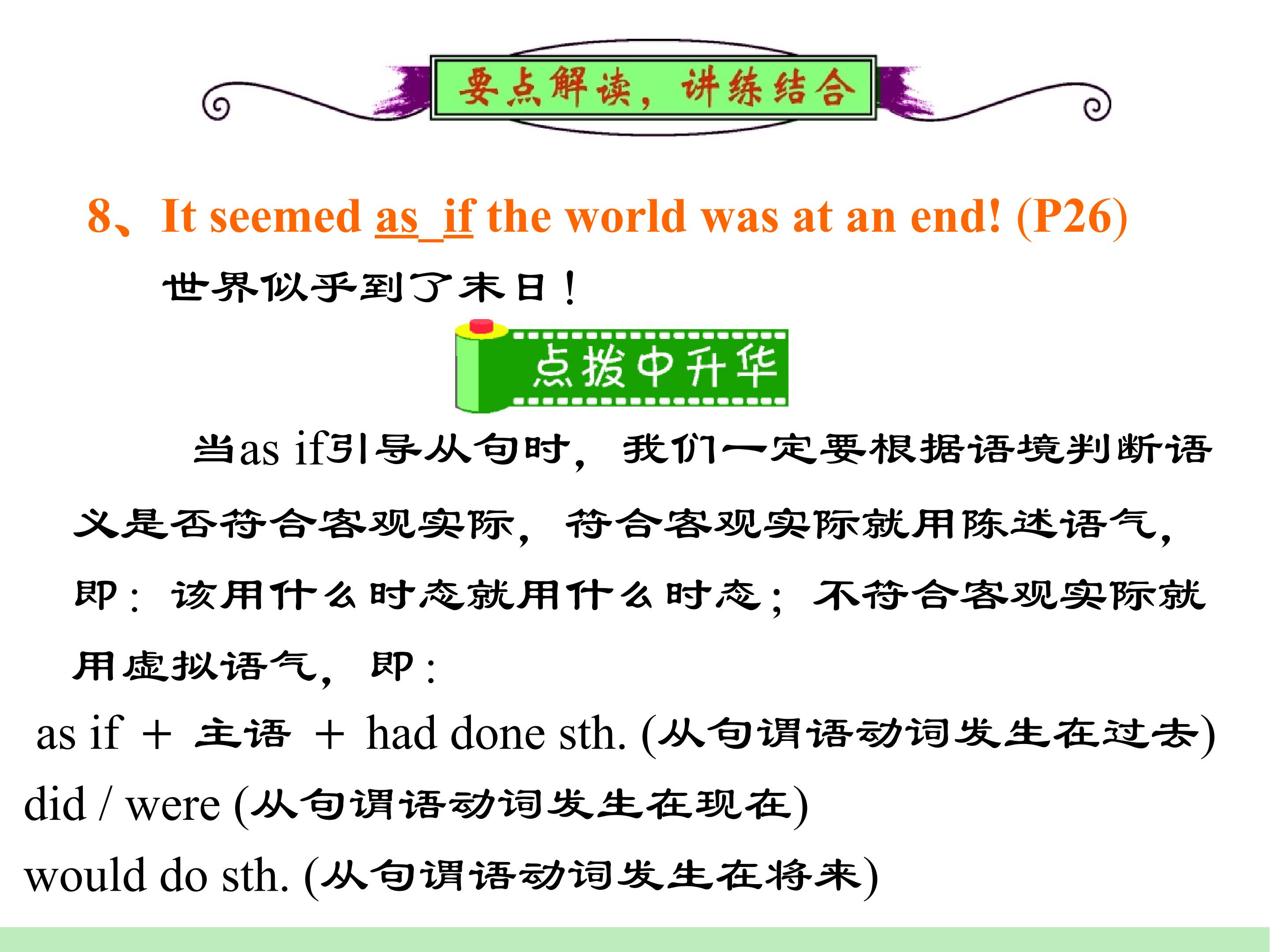 要点解读，讲练结合

8、It seemed as_if the world was at an end! (P26)

世界似乎到了末日！

点拨中升华

当as if引导从句时，我们一定要根据语境判断语义是否符合客观实际，符合客观实际就用陈述语气，即：该用什么时态就用什么时态；不符合客观实际就用虚拟语气，即：

as if + 主语 + had done sth. (从句谓语动词发生在过去)
did / were (从句谓语动词发生在现在)
would do sth. (从句谓语动词发生在将来)